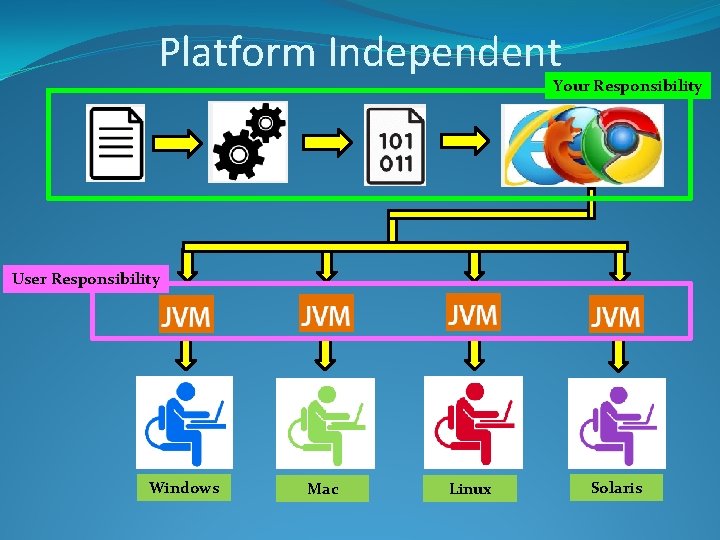 Platform Independent

Your Responsibility

101
011

User Responsibility

JVM

JVM

JVM

JVM

Windows

Mac

Linux

Solaris